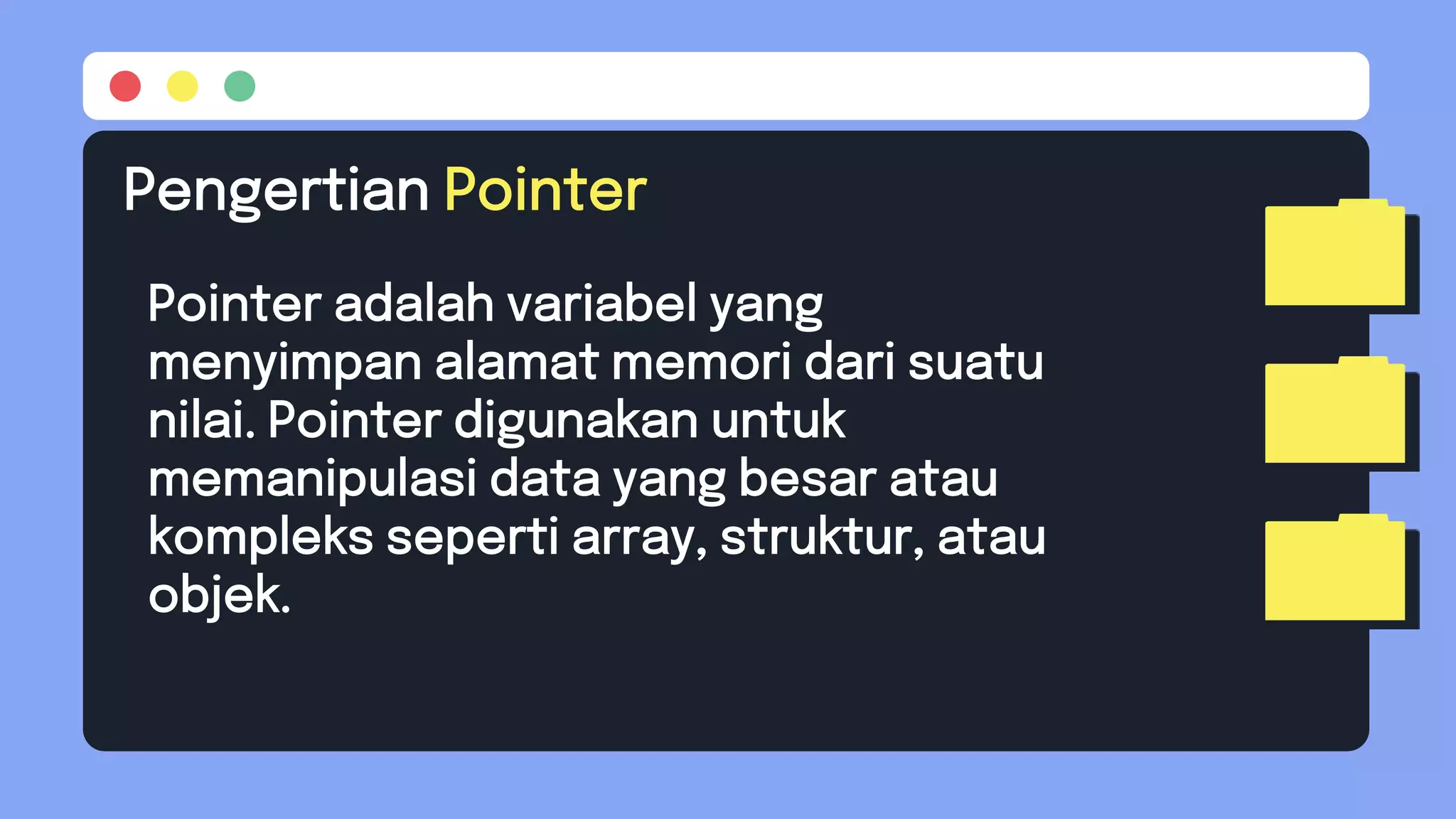 Pengertian Pointer

Pointer adalah variabel yang menyimpan alamat memori dari suatu nilai. Pointer digunakan untuk memanipulasi data yang besar atau kompleks seperti array, struktur, atau objek.